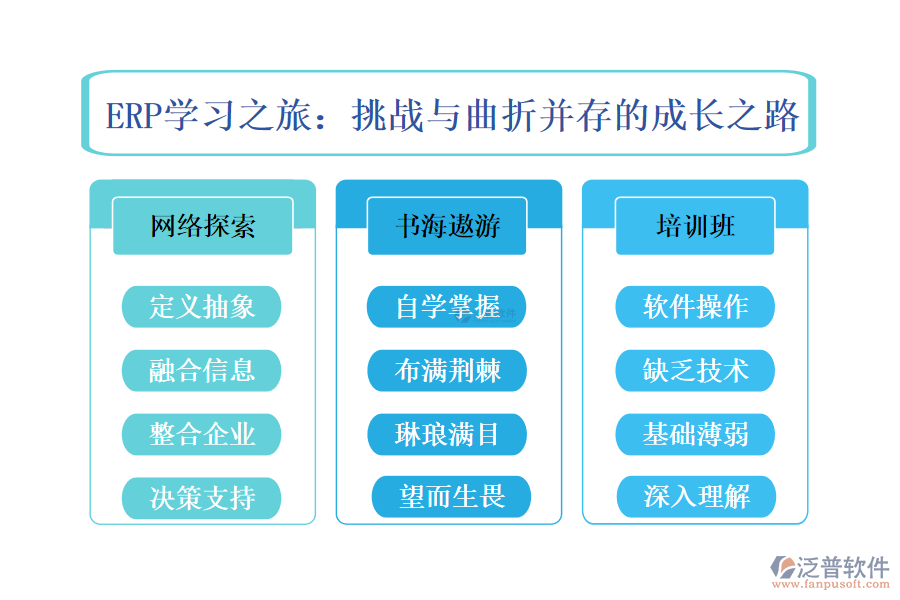 ERP学习之旅：挑战与曲折并存的成长之路

网络探索

定义抽象

融合信息

整合企业

决策支持

书海遨游

自学掌握

布满荆棘

琳琅满目

望而生畏

培训班

软件操作

缺乏技术

基础薄弱

深入理解

泛普软件
www.fanpusoft.com